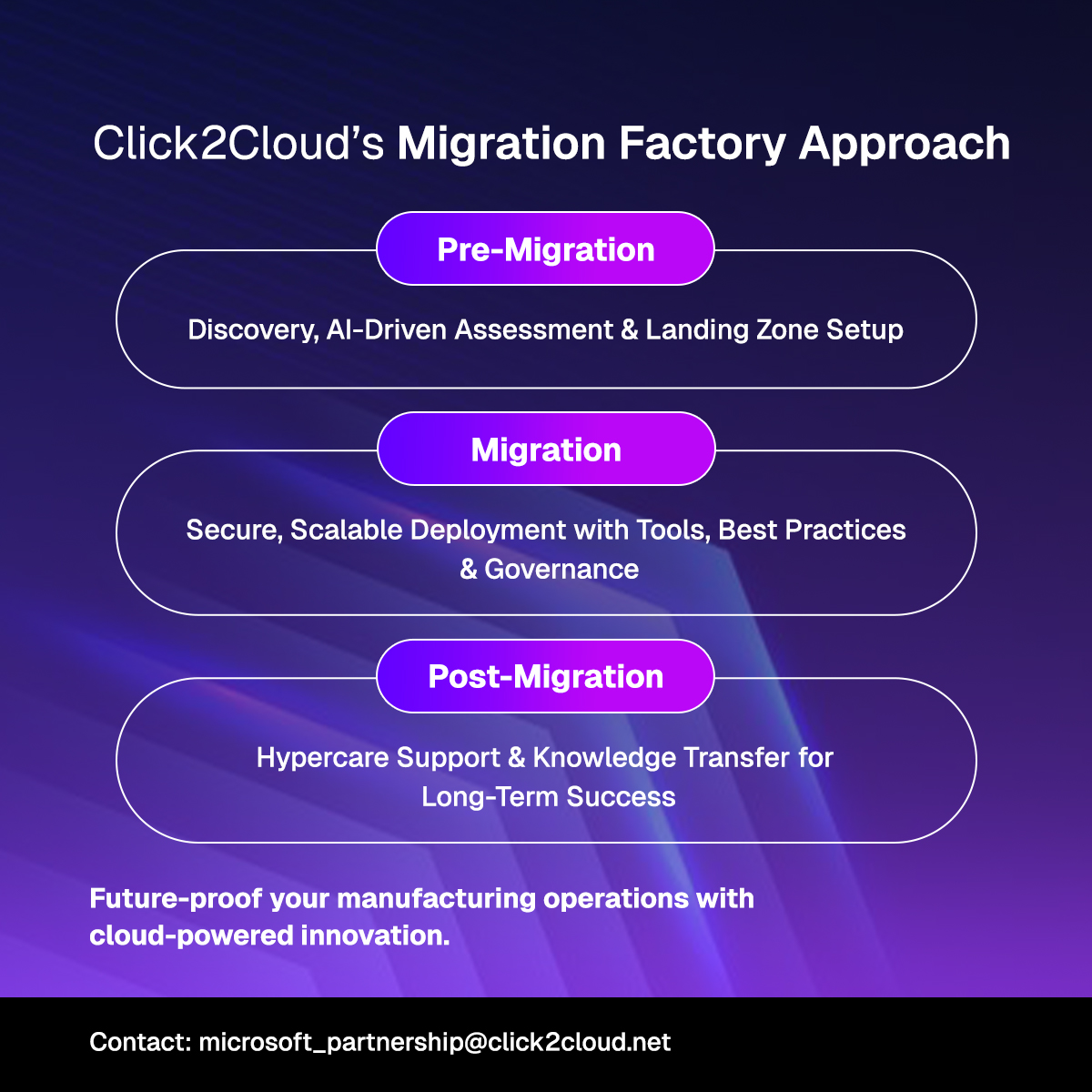 Click2Cloud's Migration Factory Approach

Pre-Migration

Discovery, AI-Driven Assessment & Landing Zone Setup

Migration

Secure, Scalable Deployment with Tools, Best Practices & Governance

Post-Migration

Hypercare Support & Knowledge Transfer for Long-Term Success

Future-proof your manufacturing operations with cloud-powered innovation.

Contact: microsoft_partnership@click2cloud.net